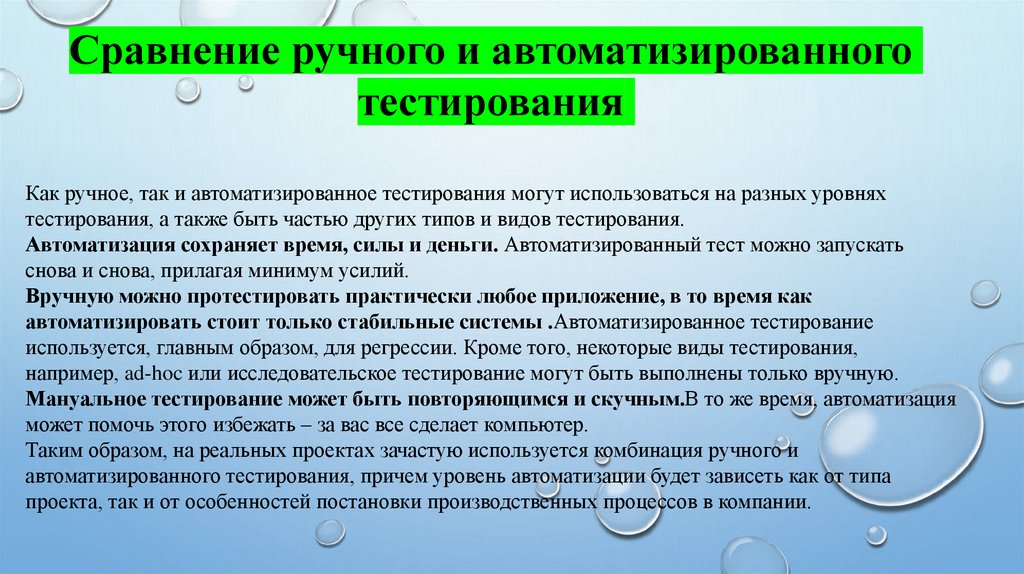 Сравнение ручного и автоматизированного тестирования

Как ручное, так и автоматизированное тестирования могут использоваться на разных уровнях тестирования, а также быть частью других типов и видов тестирования.
Автоматизация сохраняет время, силы и деньги. Автоматизированный тест можно запускать снова и снова, прилагая минимум усилий.
Вручную можно протестировать практически любое приложение, в то время как автоматизировать стоит только стабильные системы .Автоматизированное тестирование используется, главным образом, для регрессии. Кроме того, некоторые виды тестирования, например, ad-hoc или исследовательское тестирование могут быть выполнены только вручную.
Мануальное тестирование может быть повторяющимся и скучным.В то же время, автоматизация может помочь этого избежать – за вас все сделает компьютер.
Таким образом, на реальных проектах зачастую используется комбинация ручного и автоматизированного тестирования, причем уровень автоматизации будет зависеть как от типа проекта, так и от особенностей постановки производственных процессов в компании.